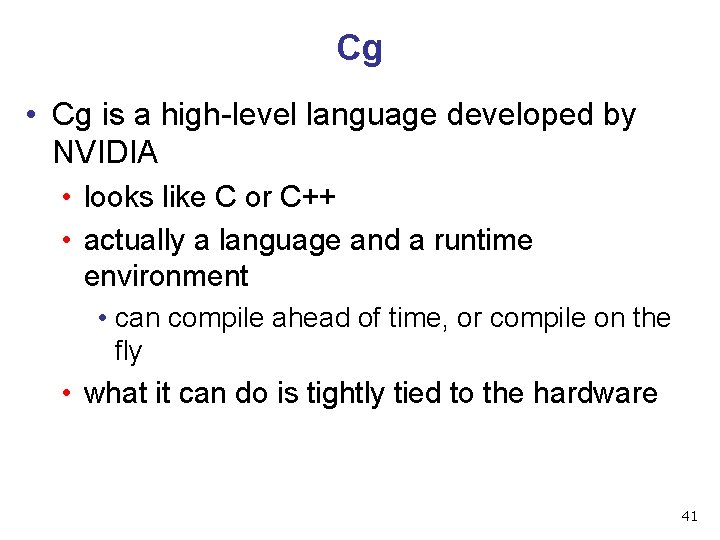 Cg

• Cg is a high-level language developed by NVIDIA
  • looks like C or C++
  • actually a language and a runtime environment
    • can compile ahead of time, or compile on the fly
  • what it can do is tightly tied to the hardware

41